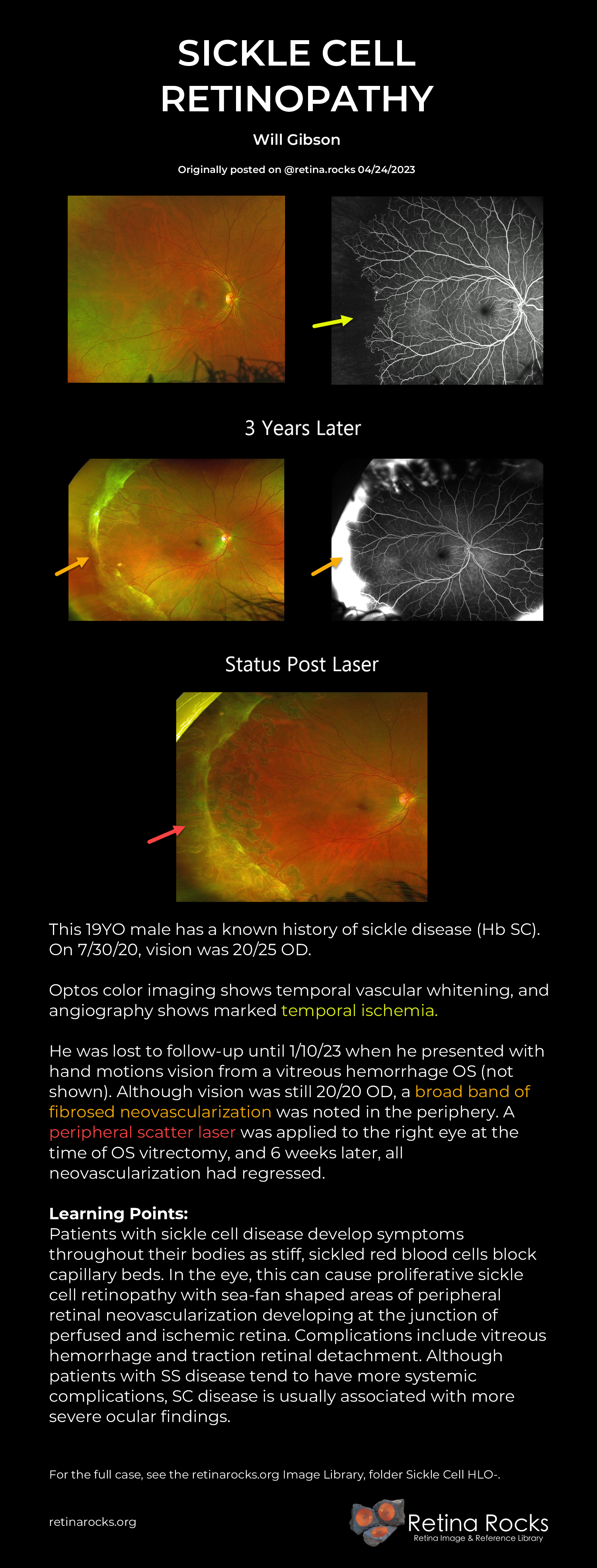 SICKLE CELL RETINOPATHY

Will Gibson

Originally posted on @retina.rocks 04/24/2023

3 Years Later

Status Post Laser

This 19YO male has a known history of sickle disease (Hb SC). On 7/30/20, vision was 20/25 OD.

Optos color imaging shows temporal vascular whitening, and angiography shows marked temporal ischemia.

He was lost to follow-up until 1/10/23 when he presented with hand motions vision from a vitreous hemorrhage OS (not shown). Although vision was still 20/20 OD, a broad band of fibrosed neovascularization was noted in the periphery. A peripheral scatter laser was applied to the right eye at the time of OS vitrectomy, and 6 weeks later, all neovascularization had regressed.

Learning Points:
Patients with sickle cell disease develop symptoms throughout their bodies as stiff, sickled red blood cells block capillary beds. In the eye, this can cause proliferative sickle cell retinopathy with sea-fan shaped areas of peripheral retinal neovascularization developing at the junction of perfused and ischemic retina. Complications include vitreous hemorrhage and traction retinal detachment. Although patients with SS disease tend to have more systemic complications, SC disease is usually associated with more severe ocular findings.

For the full case, see the retinarocks.org Image Library, folder Sickle Cell HLO-.

retinarocks.org

Retina Rocks
Retina Image & Reference Library